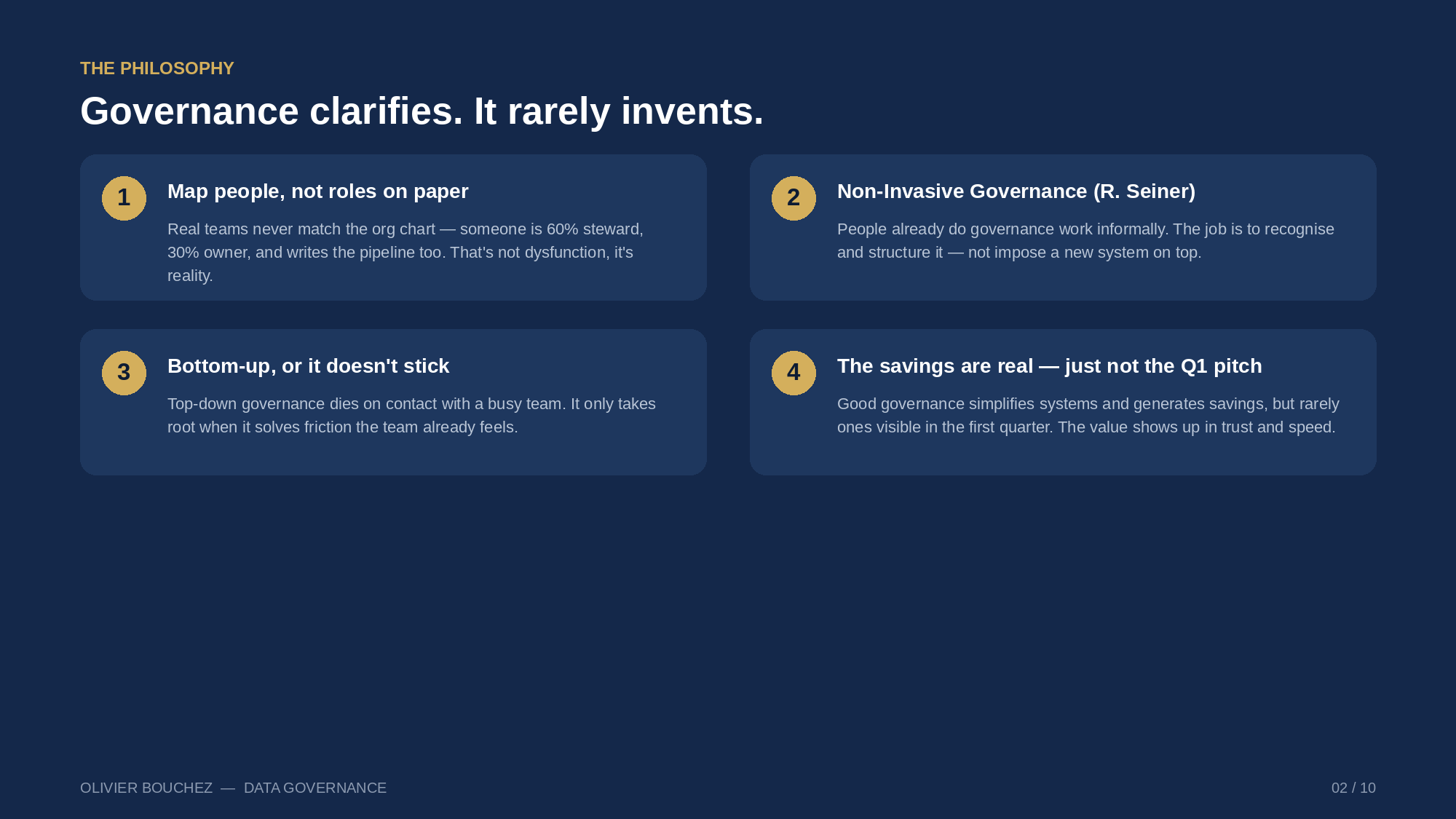 THE PHILOSOPHY

Governance clarifies. It rarely invents.

1

Map people, not roles on paper

Real teams never match the org chart — someone is 60% steward, 30% owner, and writes the pipeline too. That's not dysfunction, it's reality.

2

Non-Invasive Governance (R. Seiner)

People already do governance work informally. The job is to recognise and structure it — not impose a new system on top.

3

Bottom-up, or it doesn't stick

Top-down governance dies on contact with a busy team. It only takes root when it solves friction the team already feels.

4

The savings are real — just not the Q1 pitch

Good governance simplifies systems and generates savings, but rarely ones visible in the first quarter. The value shows up in trust and speed.

OLIVIER BOUCHEZ — DATA GOVERNANCE

02 / 10